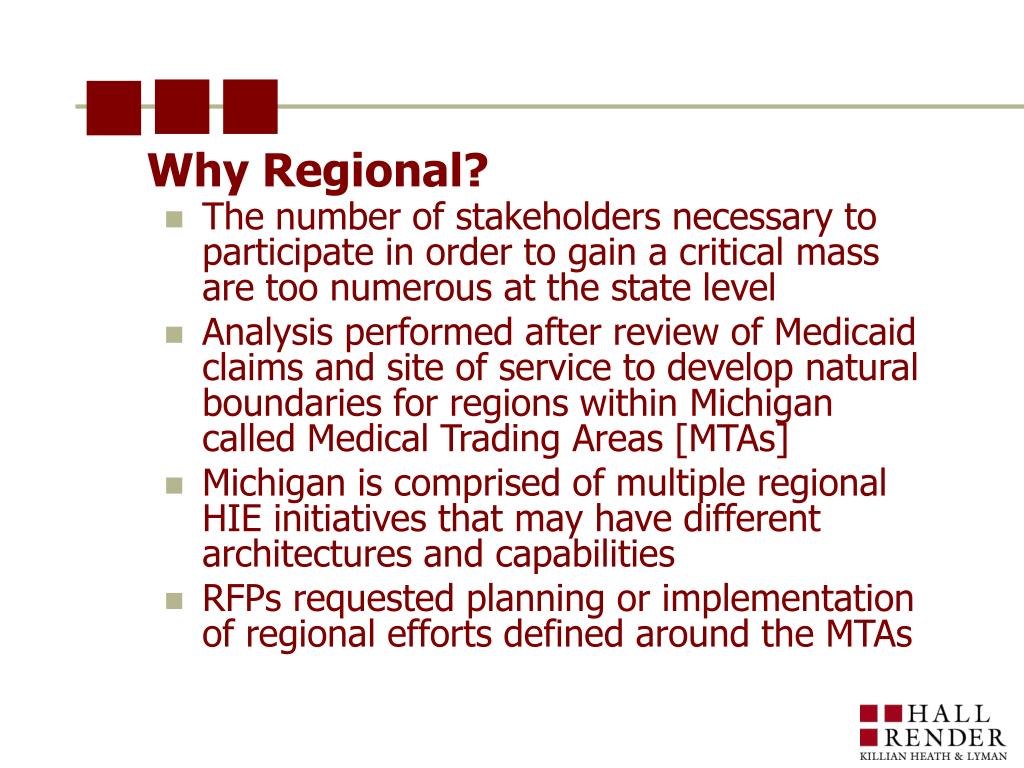 Why Regional?

The number of stakeholders necessary to participate in order to gain a critical mass are too numerous at the state level

Analysis performed after review of Medicaid claims and site of service to develop natural boundaries for regions within Michigan called Medical Trading Areas [MTAs]

Michigan is comprised of multiple regional HIE initiatives that may have different architectures and capabilities

RFPs requested planning or implementation of regional efforts defined around the MTAs

HALL
RENDER
KILLIAN HEATH & LYMAN